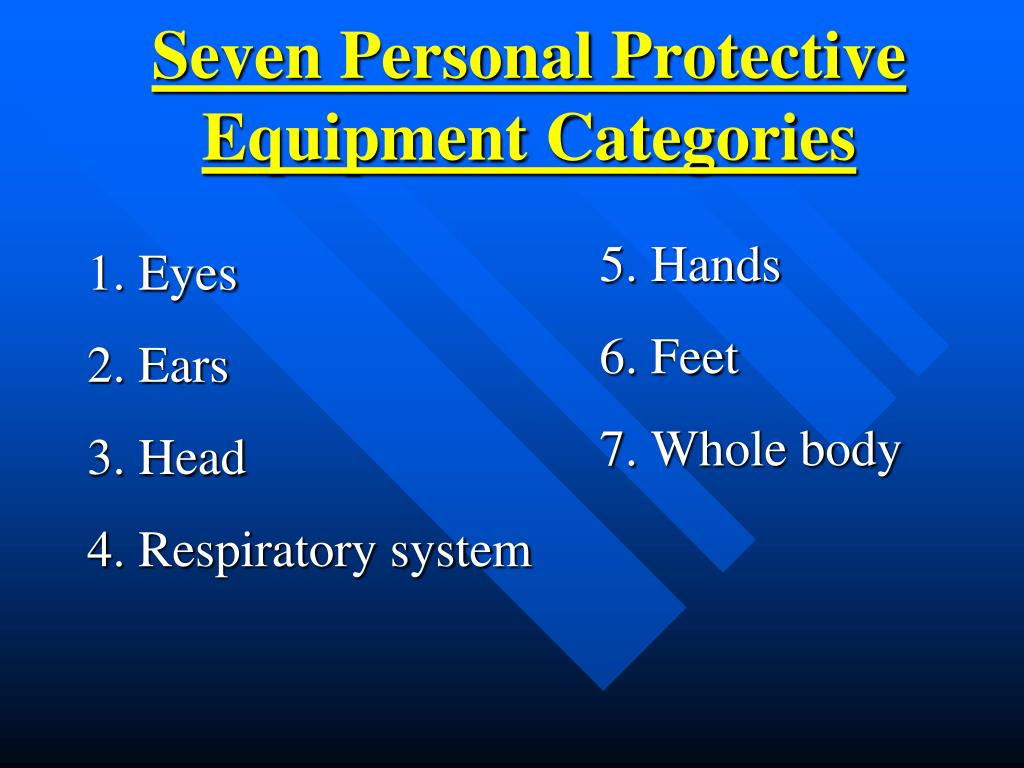 Seven Personal Protective Equipment Categories

1. Eyes

2. Ears

3. Head

4. Respiratory system

5. Hands

6. Feet

7. Whole body